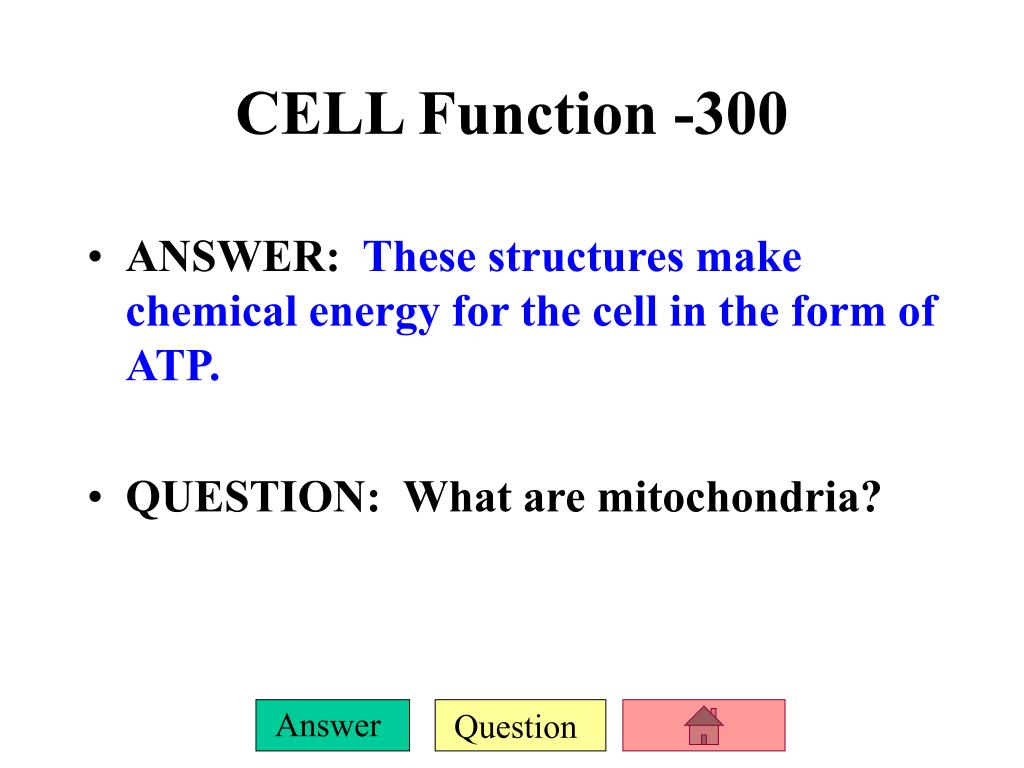 CELL Function -300

• ANSWER: These structures make chemical energy for the cell in the form of ATP.

• QUESTION: What are mitochondria?

Answer
Question